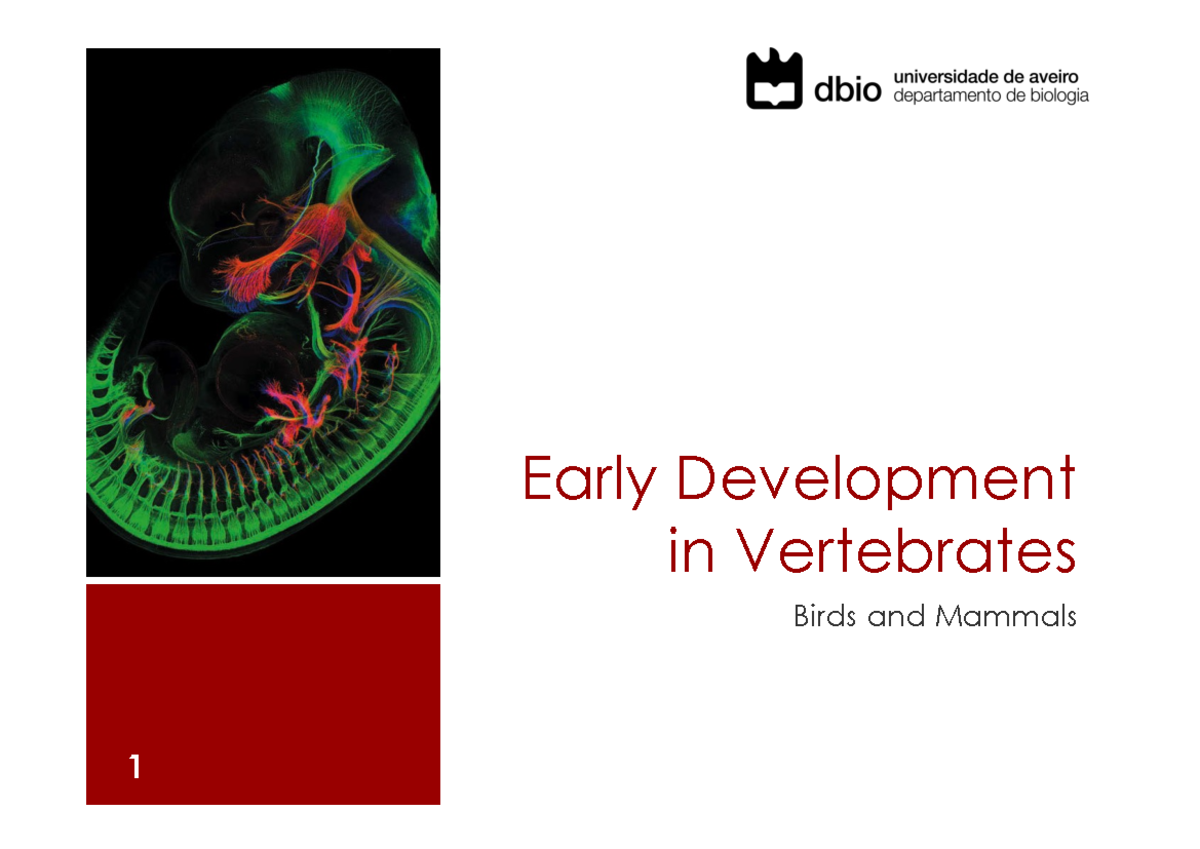 dbio universidade de aveiro
departamento de biologia

Early Development in Vertebrates

Birds and Mammals

1